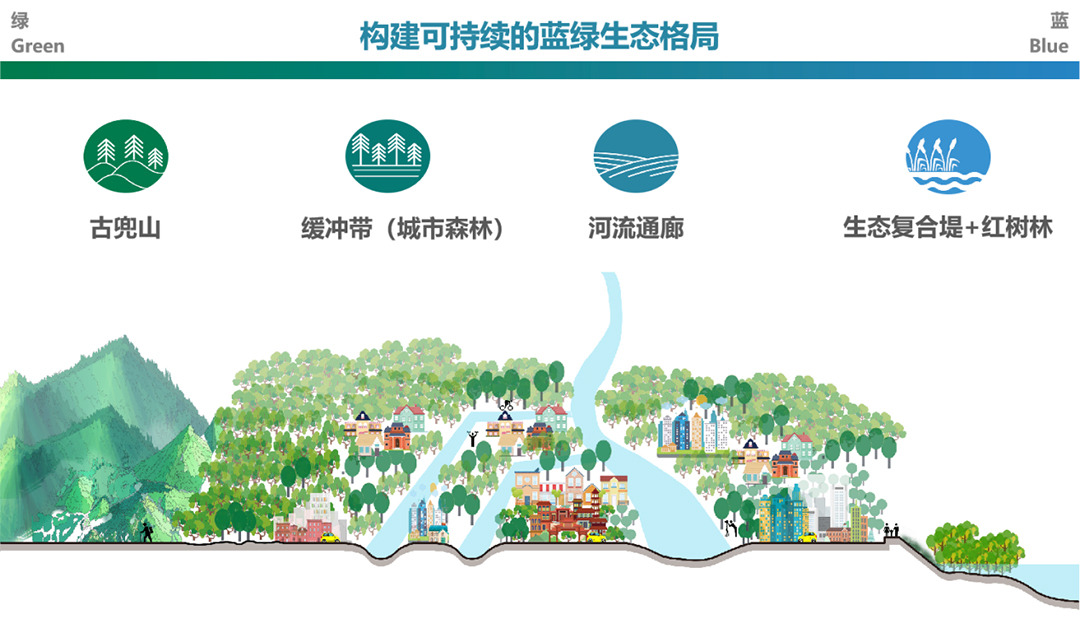 绿
Green

构建可持续的蓝绿生态格局

蓝
Blue

古兜山

缓冲带（城市森林）

河流通廊

生态复合堤+红树林